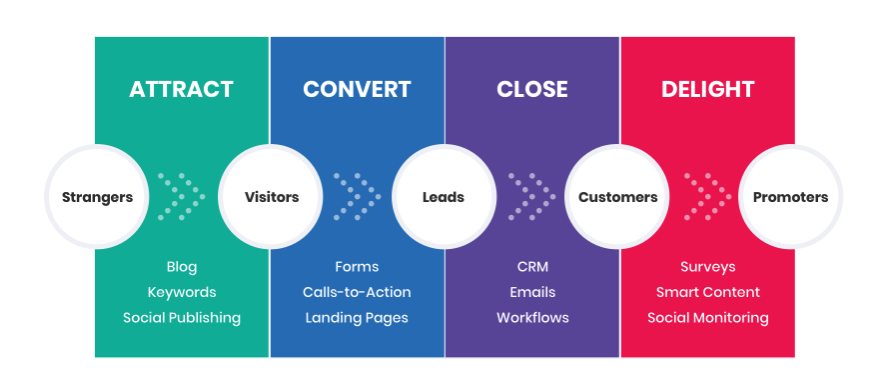 ATTRACT

CONVERT

CLOSE

DELIGHT

Strangers

Visitors

Leads

Customers

Promoters

Blog
Keywords
Social Publishing

Forms
Calls-to-Action
Landing Pages

CRM
Emails
Workflows

Surveys
Smart Content
Social Monitoring